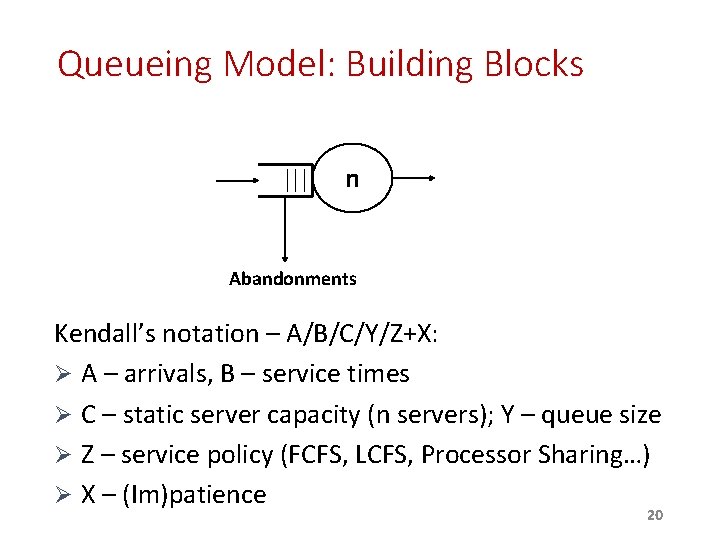 Queueing Model: Building Blocks

n

Abandonments

Kendall's notation – A/B/C/Y/Z+X:

➢ A – arrivals, B – service times

➢ C – static server capacity (n servers); Y – queue size

➢ Z – service policy (FCFS, LCFS, Processor Sharing…)

➢ X – (Im)patience

20